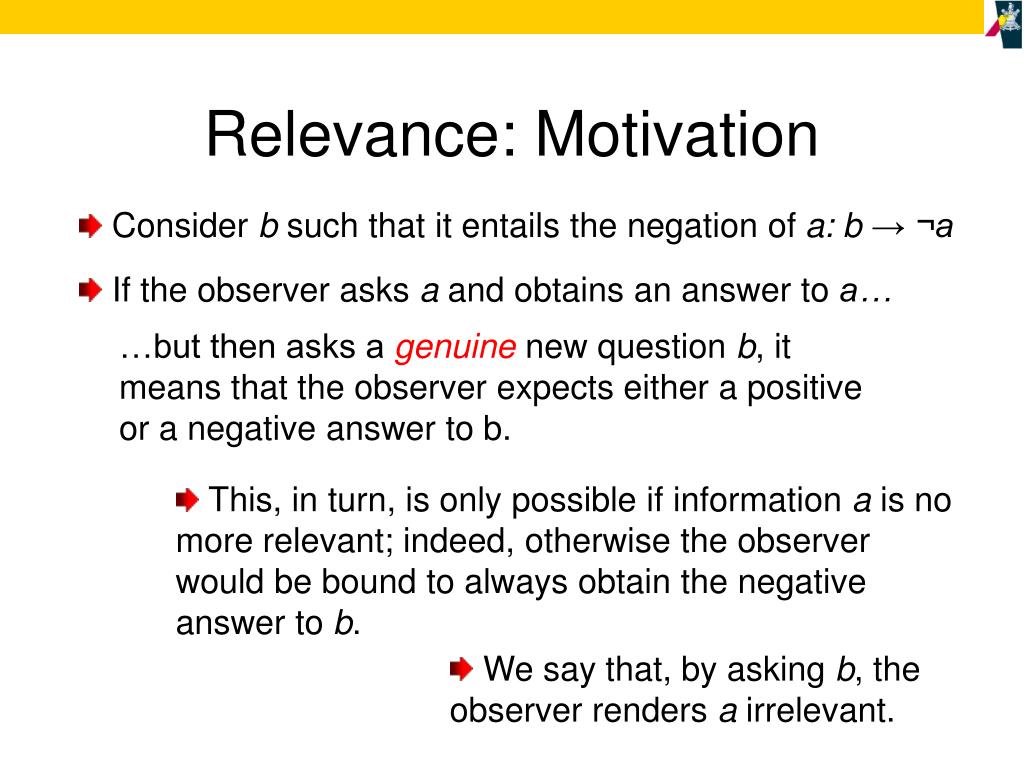 Relevance: Motivation

Consider $b$ such that it entails the negation of $a$: $b \rightarrow \neg a$

If the observer asks $a$ and obtains an answer to $a$…

…but then asks a genuine new question $b$, it means that the observer expects either a positive or a negative answer to b.

This, in turn, is only possible if information $a$ is no more relevant; indeed, otherwise the observer would be bound to always obtain the negative answer to $b$.

We say that, by asking $b$, the observer renders $a$ irrelevant.